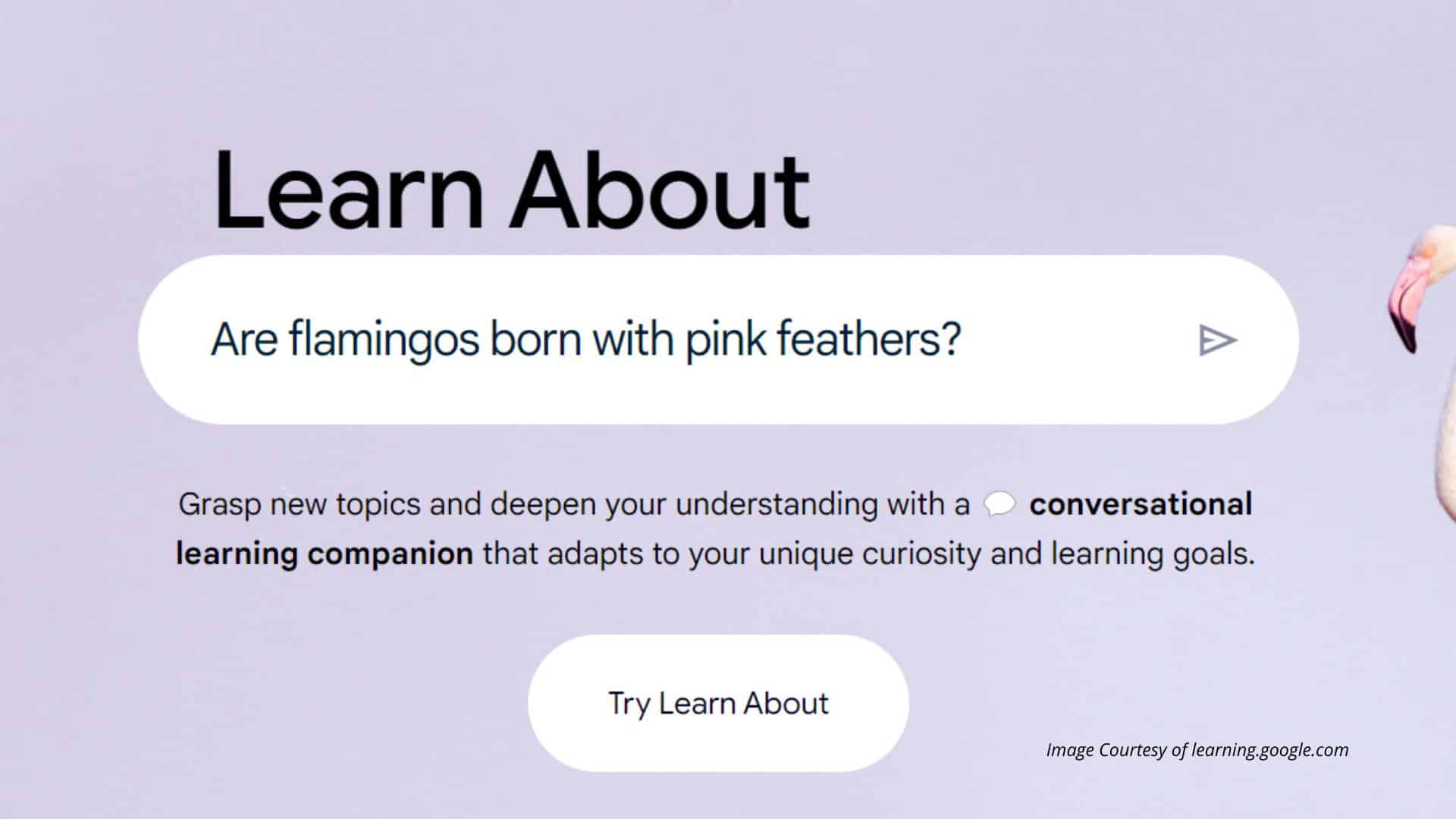 Learn About

Are flamingos born with pink feathers?

Grasp new topics and deepen your understanding with a conversational learning companion that adapts to your unique curiosity and learning goals.

Try Learn About

Image Courtesy of learning.google.com